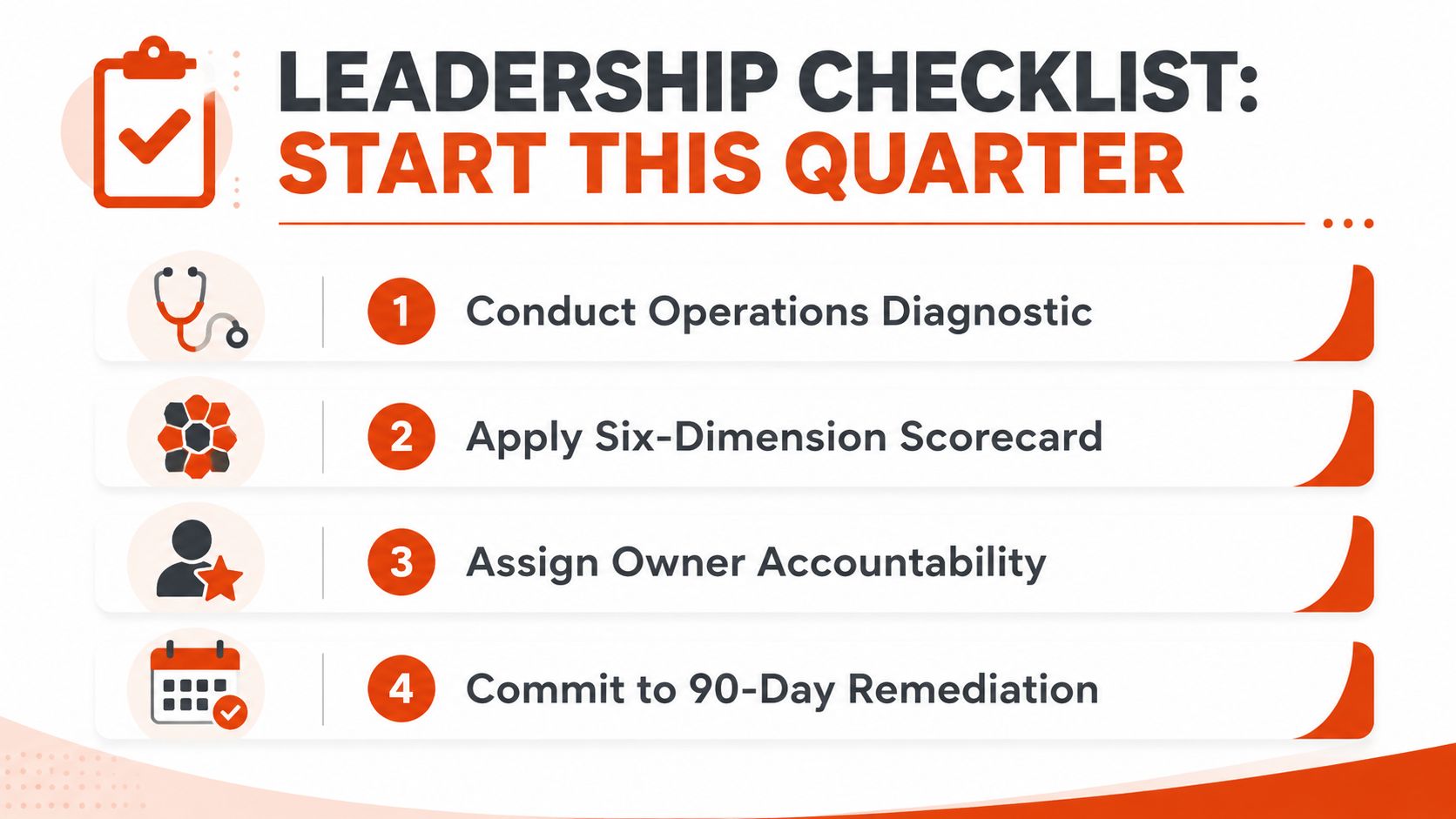 LEADERSHIP CHECKLIST:
START THIS QUARTER

1 Conduct Operations Diagnostic

2 Apply Six-Dimension Scorecard

3 Assign Owner Accountability

4 Commit to 90-Day Remediation